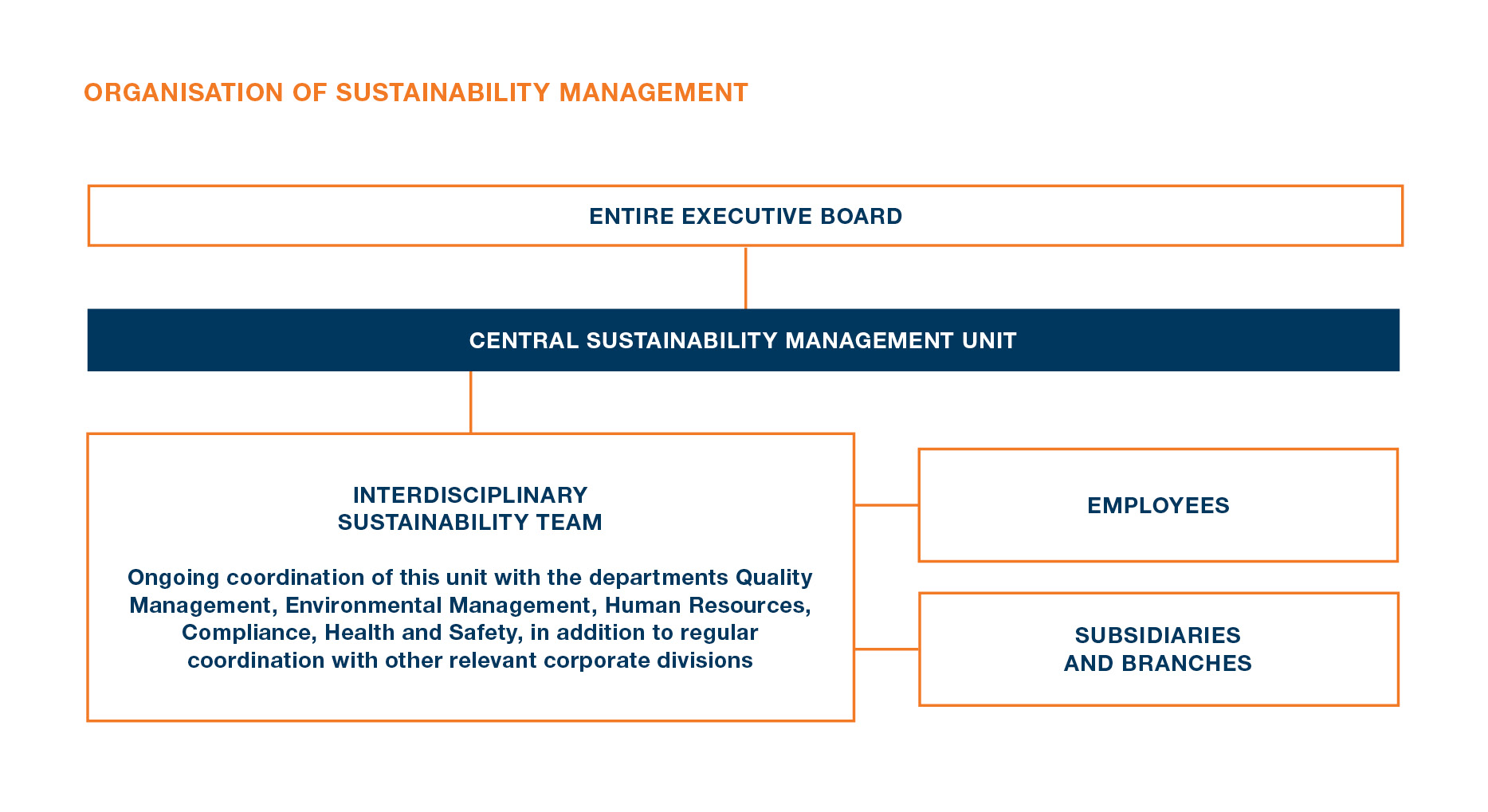 ORGANISATION OF SUSTAINABILITY MANAGEMENT

ENTIRE EXECUTIVE BOARD

CENTRAL SUSTAINABILITY MANAGEMENT UNIT

INTERDISCIPLINARY SUSTAINABILITY TEAM

Ongoing coordination of this unit with the departments Quality Management, Environmental Management, Human Resources, Compliance, Health and Safety, in addition to regular coordination with other relevant corporate divisions

EMPLOYEES

SUBSIDIARIES AND BRANCHES